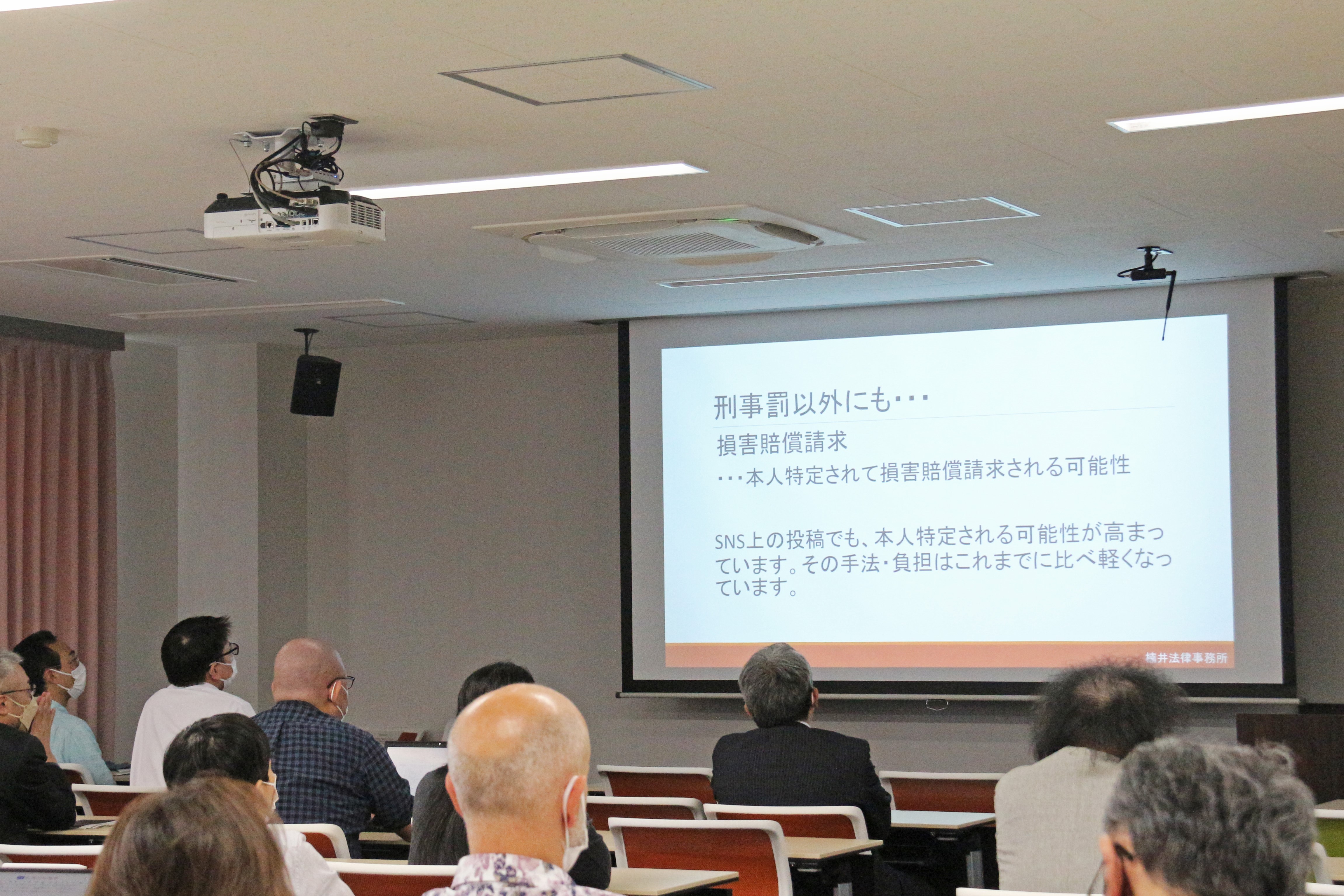 刑事罰以外にも・・・

損害賠償請求

・・・本人特定されて損害賠償請求される可能性

SNS上の投稿でも、本人特定される可能性が高まっています。その手法・負担はこれまでに比べ軽くなっています。

楠井法律事務所